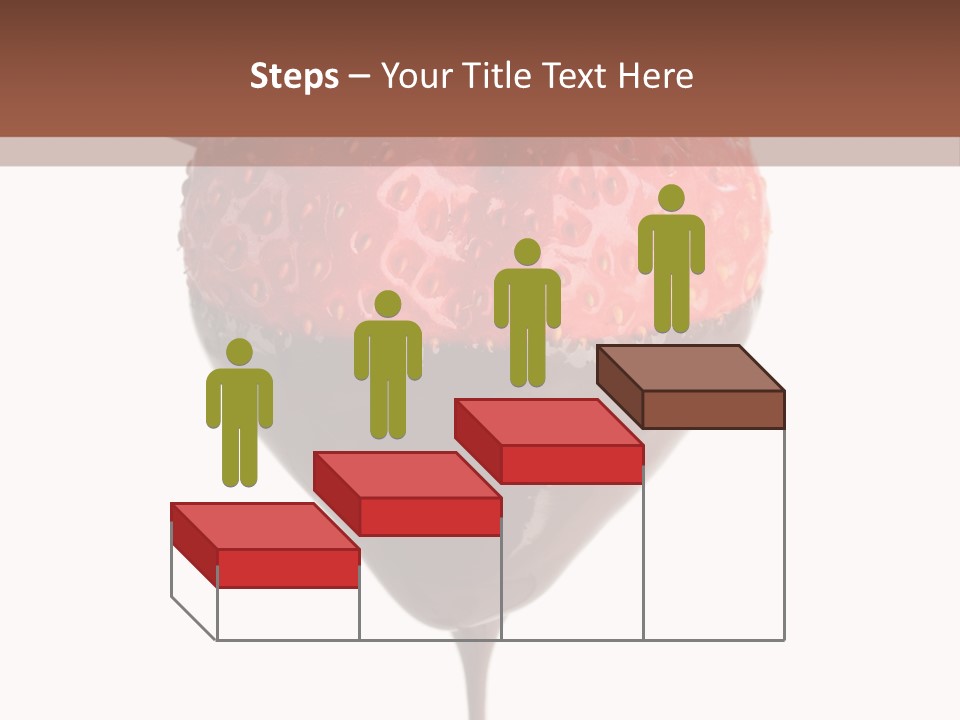 Steps – Your Title Text Here